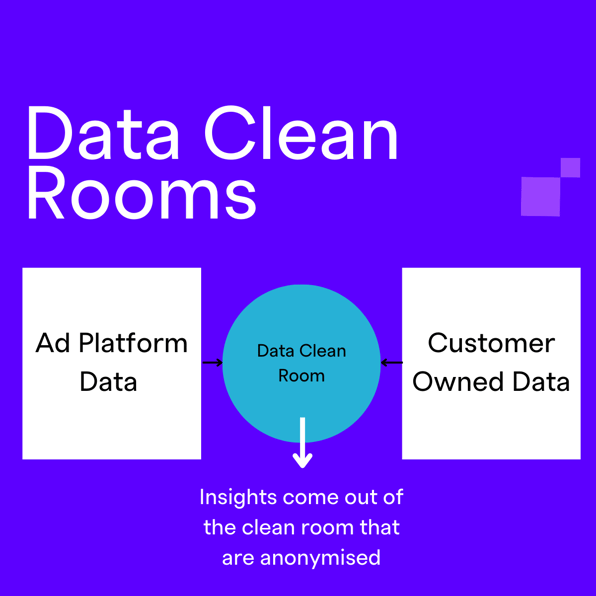 Data Clean Rooms

Ad Platform Data

Data Clean Room

Customer Owned Data

Insights come out of the clean room that are anonymised